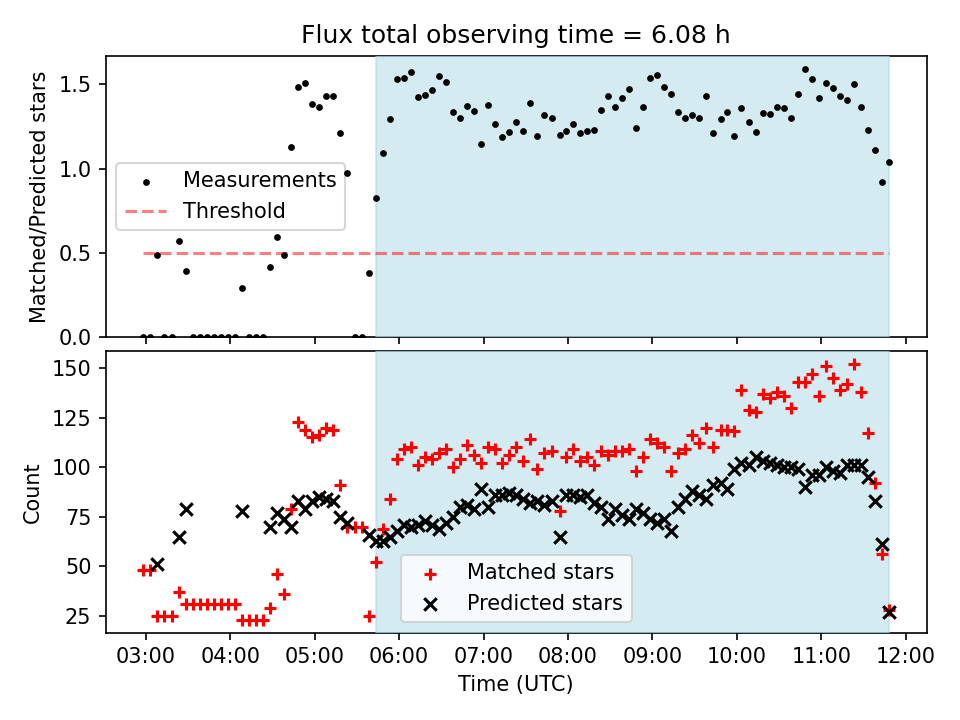 Flux total observing time = 6.08 h

Matched/Predicted stars

1.5
1.0
0.5
0.0

Measurements
Threshold

Count

150
125
100
75
50
25

Matched stars
Predicted stars

03:00 04:00 05:00 06:00 07:00 08:00 09:00 10:00 11:00 12:00

Time (UTC)